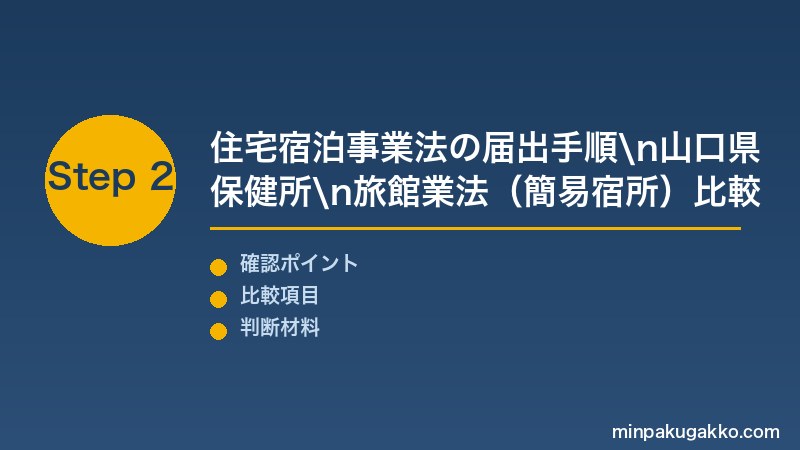 Step 2

住宅宿泊事業法の届出手順\n山口県保健所\n旅館業法（簡易宿所）比較

確認ポイント
比較項目
判断材料

minpakugakko.com